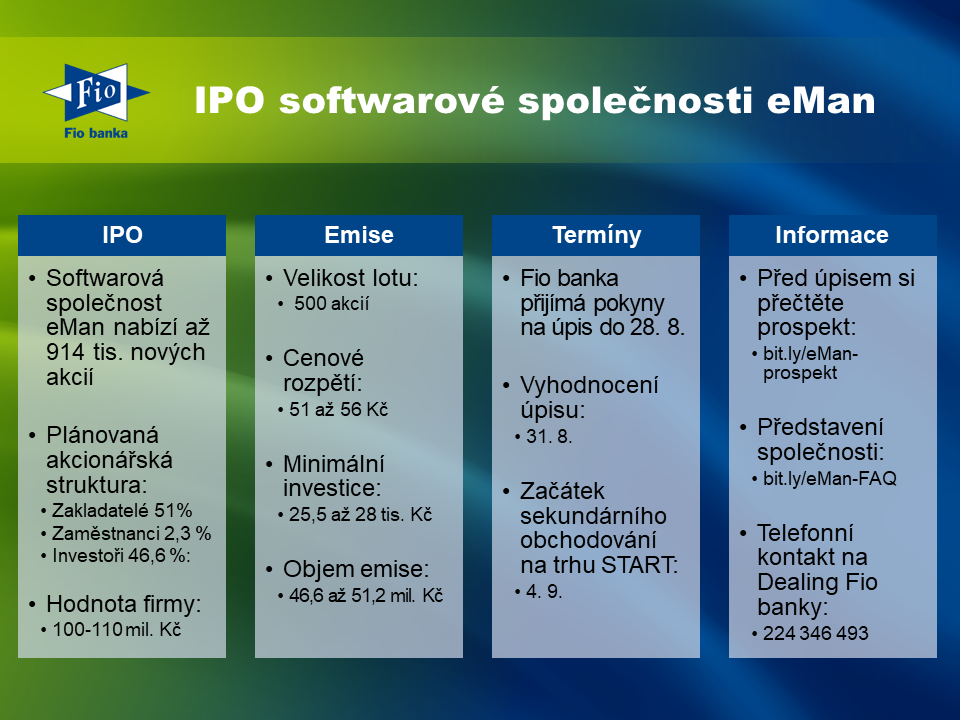 Fio
Fio banka

IPO softwarové společnosti eMan

IPO

• Softwarová společnost eMan nabízí až 914 tis. nových akcií

• Plánovaná akcionářská struktura:
• Zakladatelé 51%
• Zaměstnanci 2,3 %
• Investoři 46,6 %:

• Hodnota firmy:
• 100-110 mil. Kč

Emise

• Velikost lotu:
• 500 akcií

• Cenové rozpětí:
• 51 až 56 Kč

• Minimální investice:
• 25,5 až 28 tis. Kč

• Objem emise:
• 46,6 až 51,2 mil. Kč

Termíny

• Fio banka přijímá pokyny na úpis do 28. 8.

• Vyhodnocení úpisu:
• 31. 8.

• Začátek sekundárního obchodování na trhu START:
• 4. 9.

Informace

• Před úpisem si přečtěte prospekt:
• bit.ly/eMan-prospekt

• Představení společnosti:
• bit.ly/eMan-FAQ

• Telefonní kontakt na Dealing Fio banky:
• 224 346 493